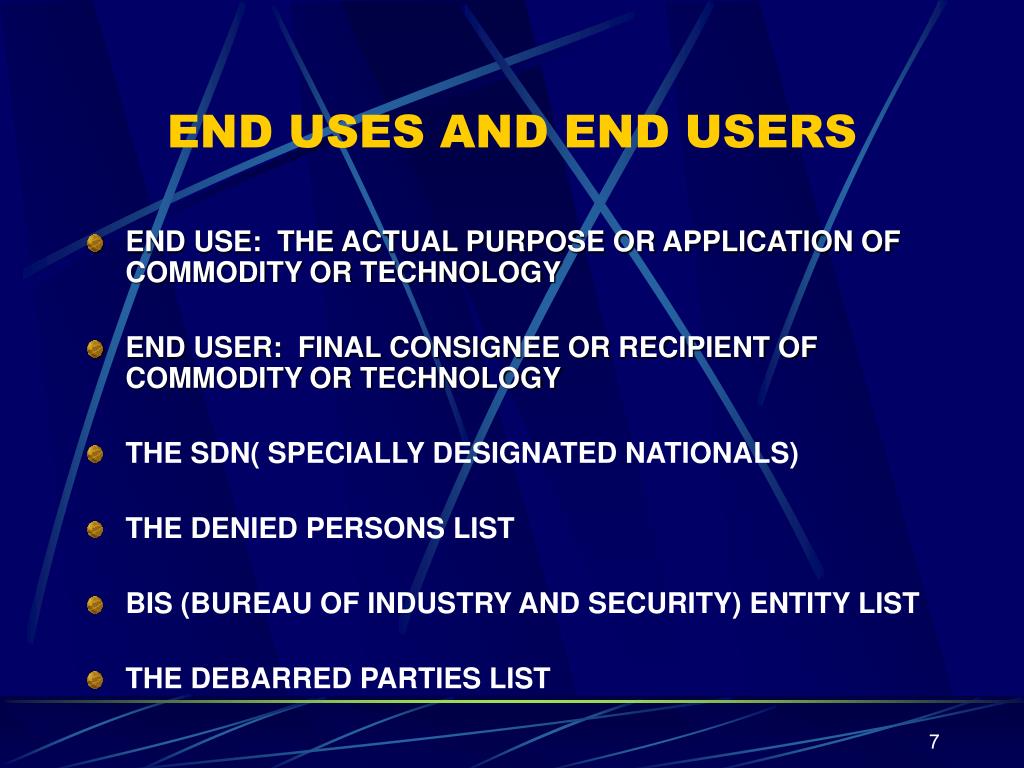 END USES AND END USERS

END USE: THE ACTUAL PURPOSE OR APPLICATION OF COMMODITY OR TECHNOLOGY

END USER: FINAL CONSIGNEE OR RECIPIENT OF COMMODITY OR TECHNOLOGY

THE SDN( SPECIALLY DESIGNATED NATIONALS)

THE DENIED PERSONS LIST

BIS (BUREAU OF INDUSTRY AND SECURITY) ENTITY LIST

THE DEBARRED PARTIES LIST

7